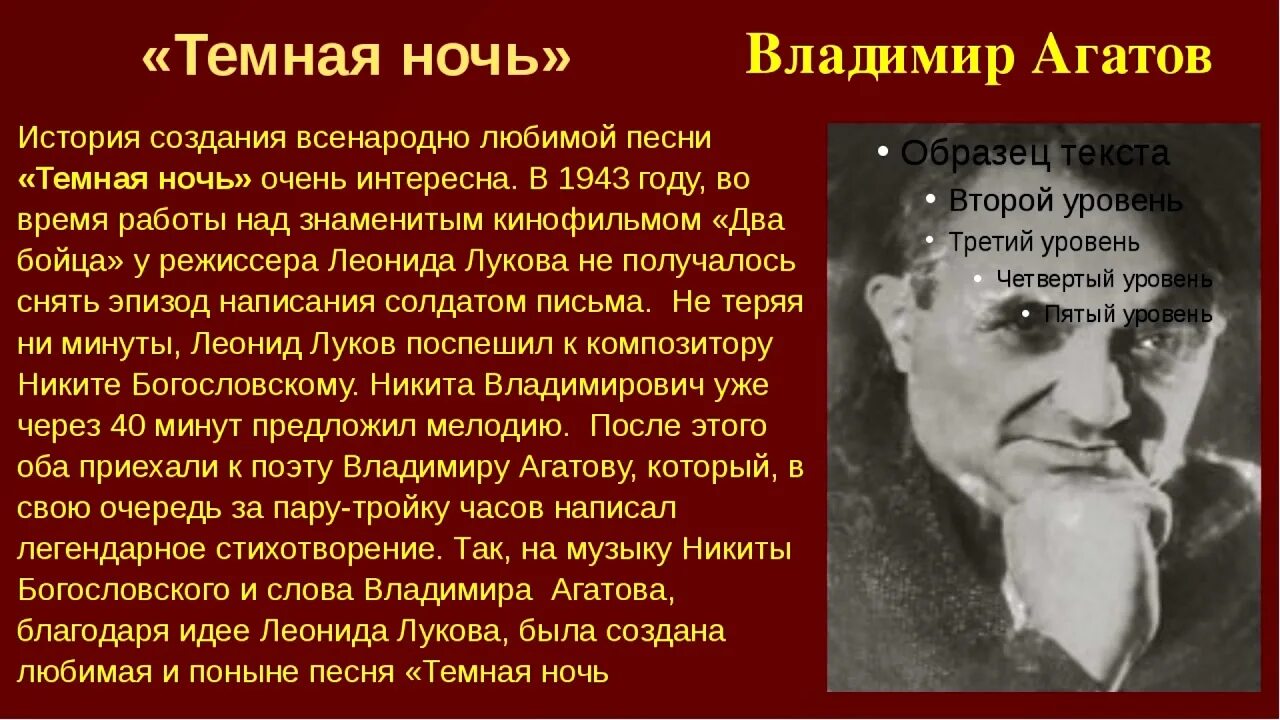 «Темная ночь»

Владимир Агатов

История создания всенародно любимой песни «Темная ночь» очень интересна. В 1943 году, во время работы над знаменитым кинофильмом «Два бойца» у режиссера Леонида Лукова не получалось снять эпизод написания солдатом письма. Не теряя ни минуты, Леонид Луков поспешил к композитору Никите Богословскому. Никита Владимирович уже через 40 минут предложил мелодию. После этого оба приехали к поэту Владимиру Агатову, который, в свою очередь за пару-тройку часов написал легендарное стихотворение. Так, на музыку Никиты Богословского и слова Владимира Агатова, благодаря идее Леонида Лукова, была создана любимая и поныне песня «Темная ночь

• Образец текста
• Второй уровень
• Третий уровень
• Четвертый уровень
• Пятый уровень